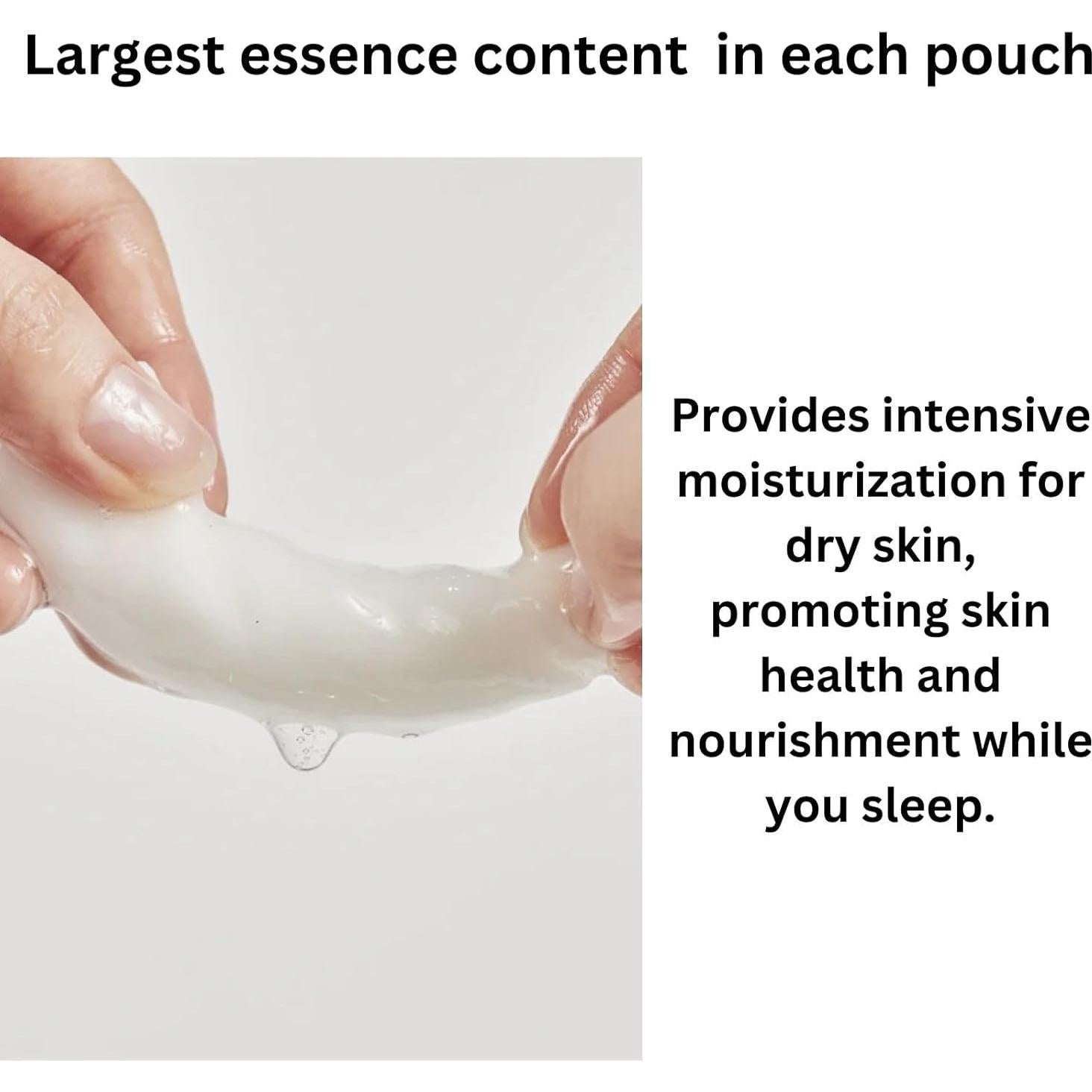 Largest essence content in each pouch

Provides intensive moisturization for dry skin, promoting skin health and nourishment while you sleep.